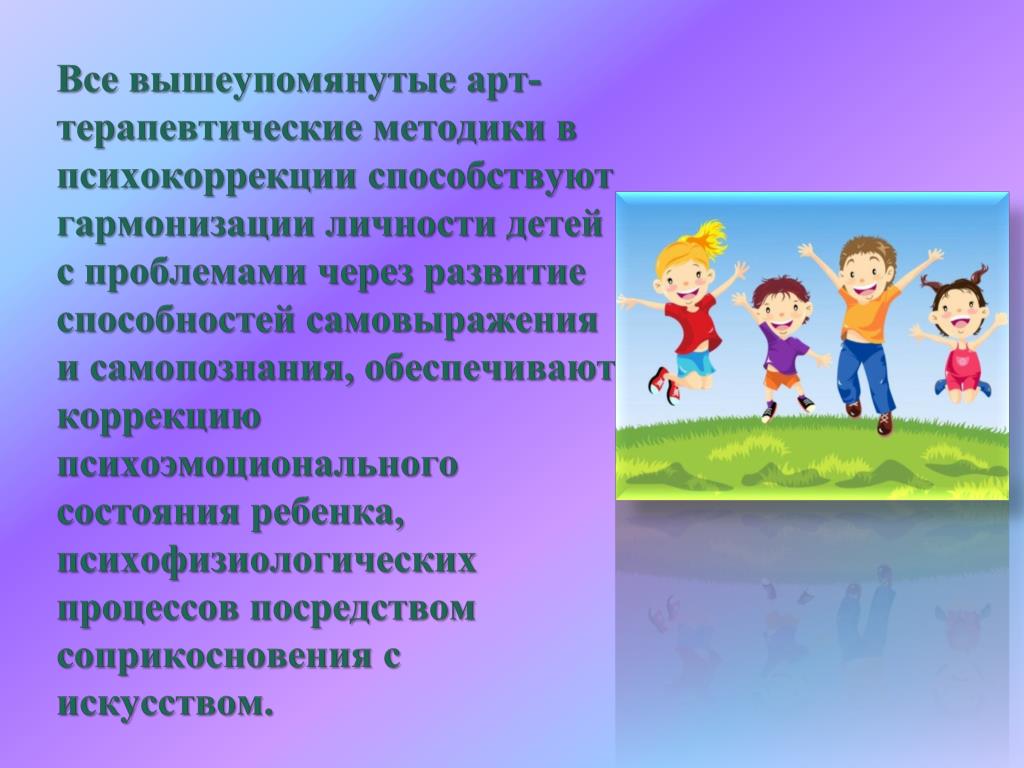 Все вышеупомянутые арт-терапевтические методики в психокоррекции способствуют гармонизации личности детей с проблемами через развитие способностей самовыражения и самопознания, обеспечивают коррекцию психоэмоционального состояния ребенка, психофизиологических процессов посредством соприкосновения с искусством.